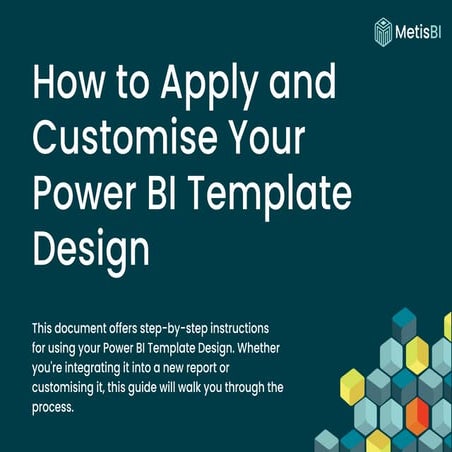 MetisBI

How to Apply and Customise Your Power BI Template Design

This document offers step-by-step instructions for using your Power BI Template Design. Whether you're integrating it into a new report or customising it, this guide will walk you through the process.